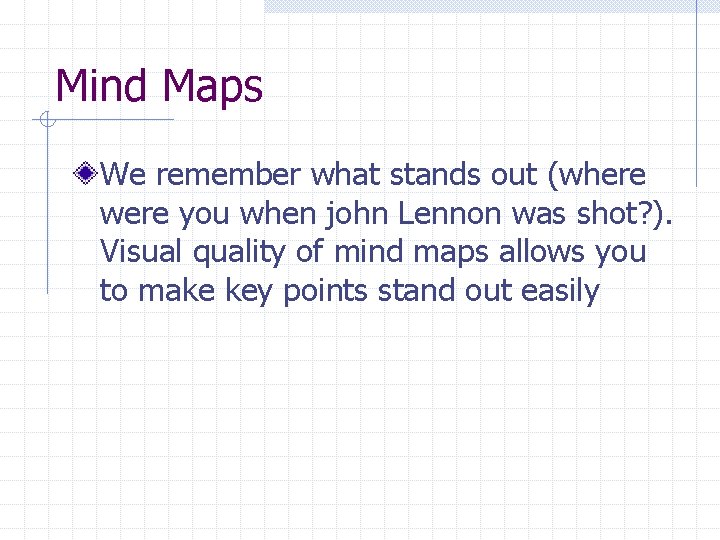 Mind Maps

• We remember what stands out (where were you when john Lennon was shot?). Visual quality of mind maps allows you to make key points stand out easily